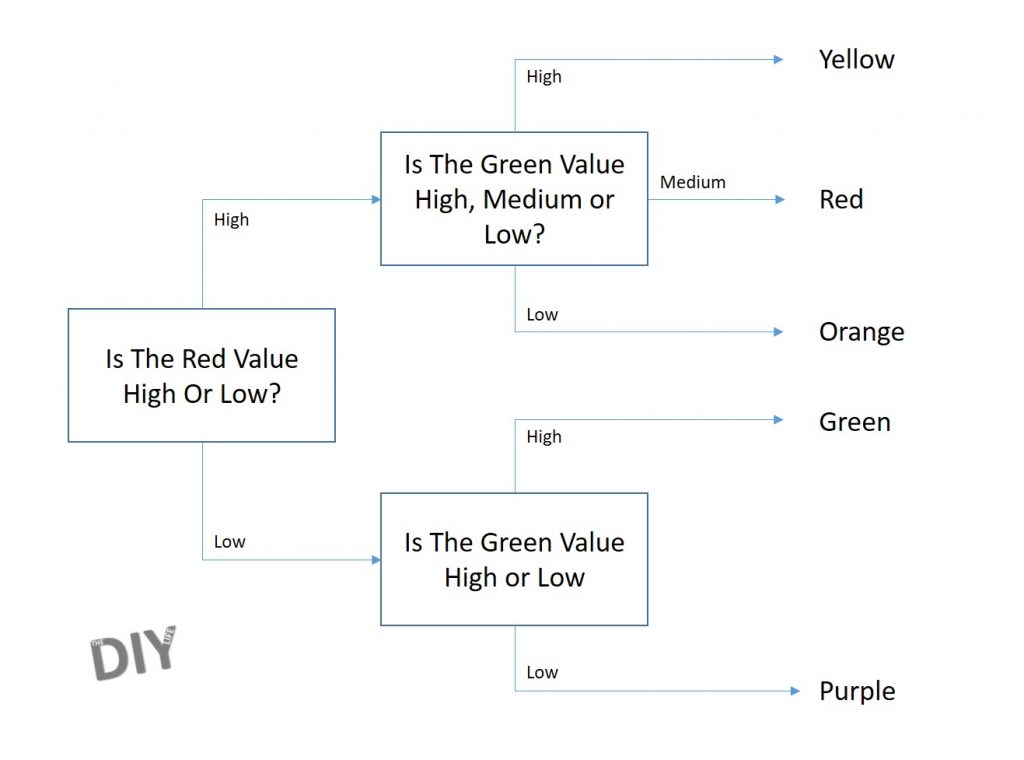 Is The Red Value High Or Low?

High

Is The Green Value High, Medium or Low?

High

Yellow

Medium

Red

Low

Orange

Low

Is The Green Value High or Low

High

Green

Low

Purple

THE DIY LIFE